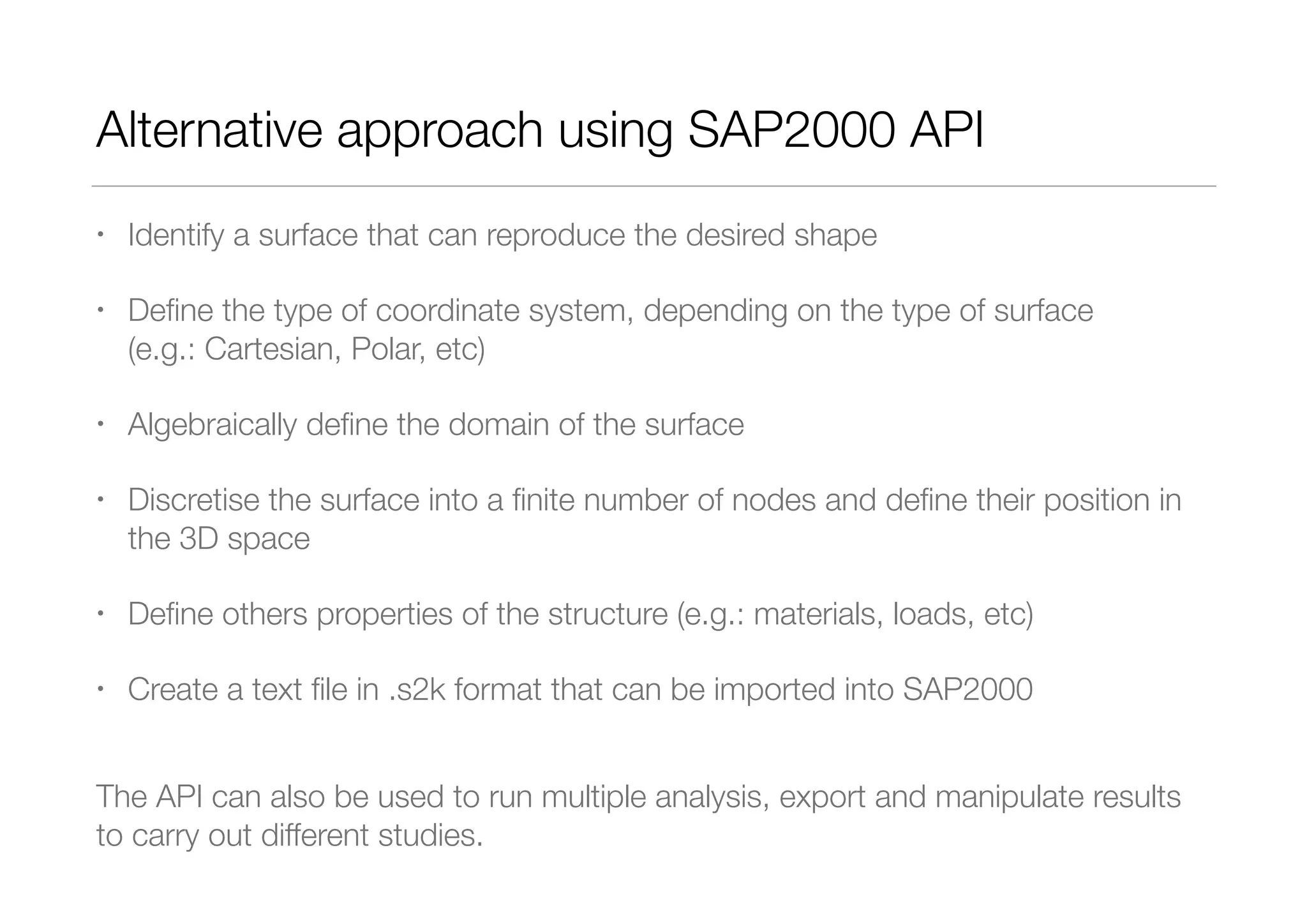 Alternative approach using SAP2000 API

• Identify a surface that can reproduce the desired shape

• Define the type of coordinate system, depending on the type of surface (e.g.: Cartesian, Polar, etc)

• Algebraically define the domain of the surface

• Discretise the surface into a finite number of nodes and define their position in the 3D space

• Define others properties of the structure (e.g.: materials, loads, etc)

• Create a text file in .s2k format that can be imported into SAP2000

The API can also be used to run multiple analysis, export and manipulate results to carry out different studies.